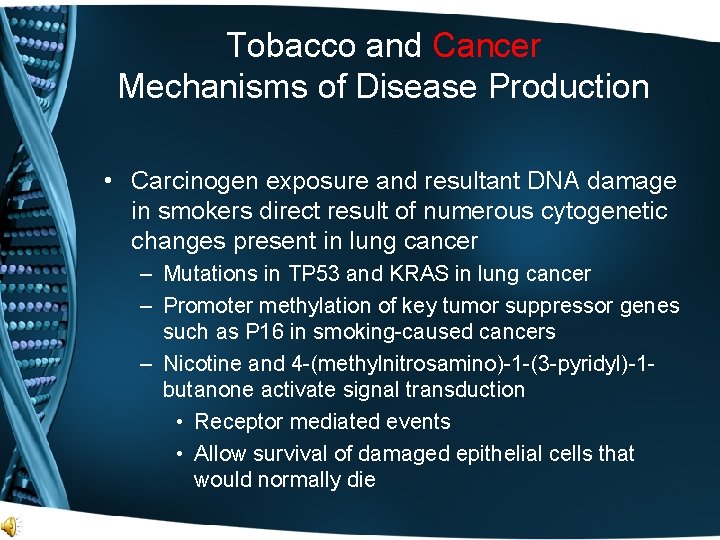 Tobacco and Cancer
Mechanisms of Disease Production

• Carcinogen exposure and resultant DNA damage in smokers direct result of numerous cytogenetic changes present in lung cancer
– Mutations in TP53 and KRAS in lung cancer
– Promoter methylation of key tumor suppressor genes such as P16 in smoking-caused cancers
– Nicotine and 4-(methylnitrosamino)-1-(3-pyridyl)-1-butanone activate signal transduction
• Receptor mediated events
• Allow survival of damaged epithelial cells that would normally die